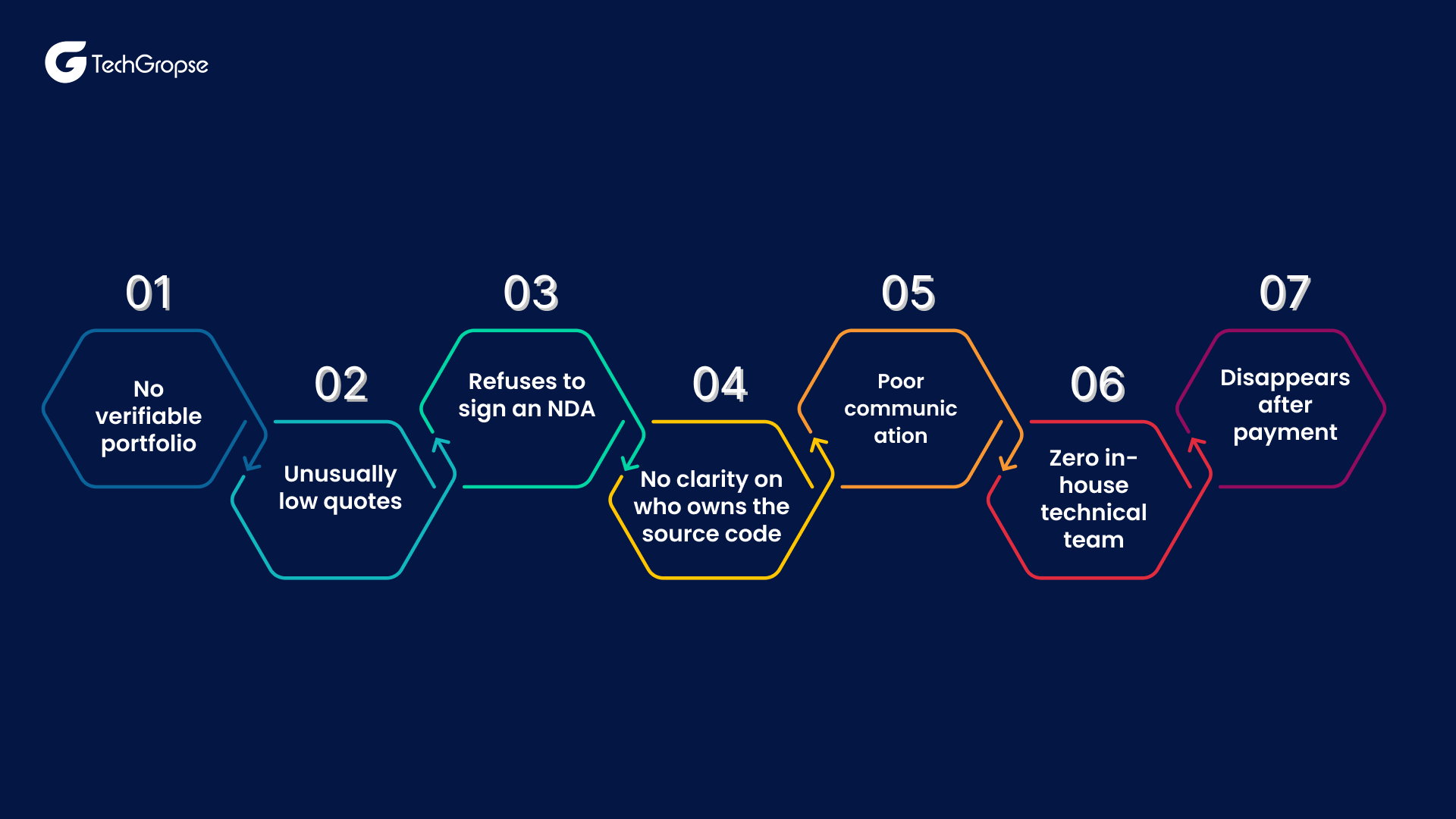 TechGropse

01

No verifiable portfolio

02

Unusually low quotes

03

Refuses to sign an NDA

04

No clarity on who owns the source code

05

Poor communication

06

Zero in-house technical team

07

Disappears after payment